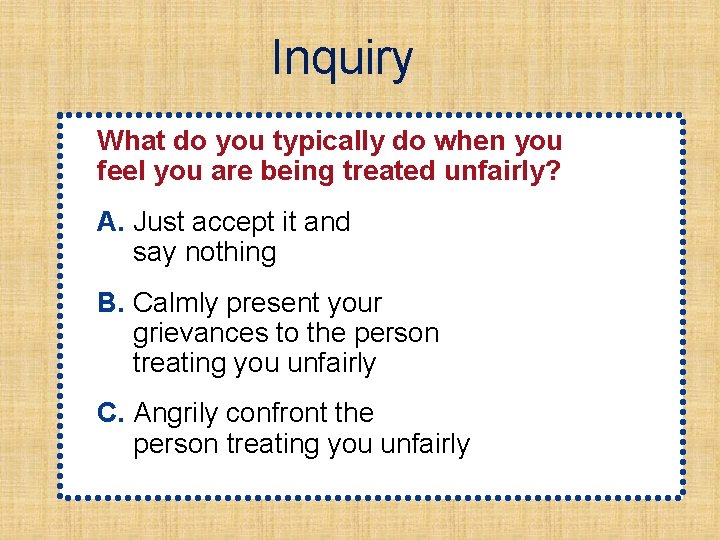 Inquiry

What do you typically do when you feel you are being treated unfairly?

A. Just accept it and say nothing

B. Calmly present your grievances to the person treating you unfairly

C. Angrily confront the person treating you unfairly